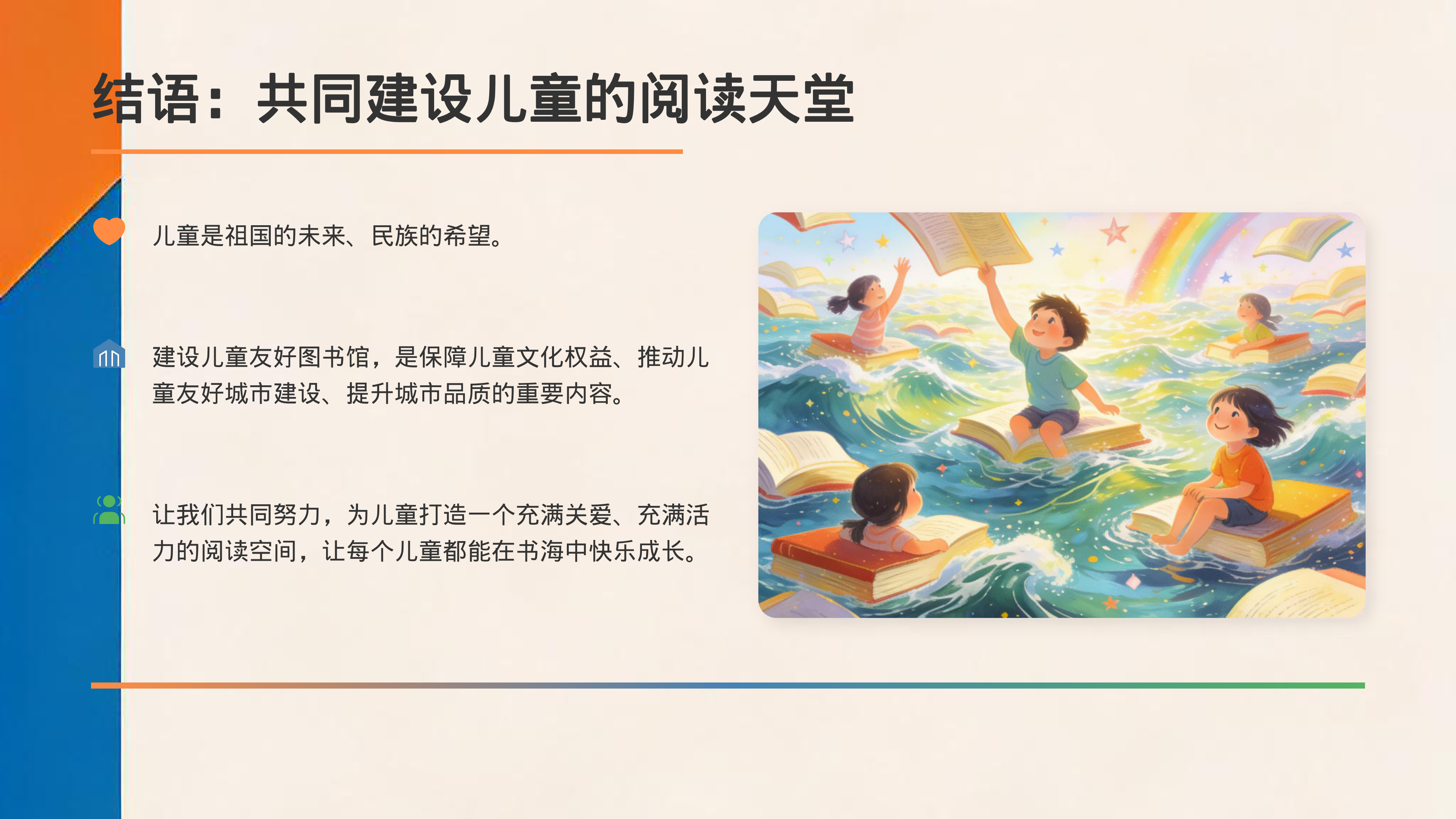 结语：共同建设儿童的阅读天堂

儿童是祖国的未来、民族的希望。

建设儿童友好图书馆，是保障儿童文化权益、推动儿童友好城市建设、提升城市品质的重要内容。

让我们共同努力，为儿童打造一个充满关爱、充满活力的阅读空间，让每个儿童都能在书海中快乐成长。